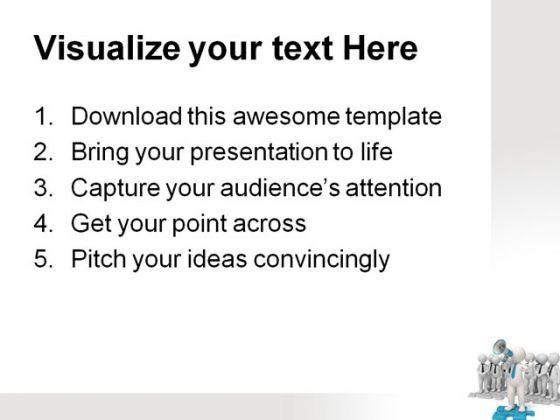 Visualize your text Here

1. Download this awesome template
2. Bring your presentation to life
3. Capture your audience's attention
4. Get your point across
5. Pitch your ideas convincingly